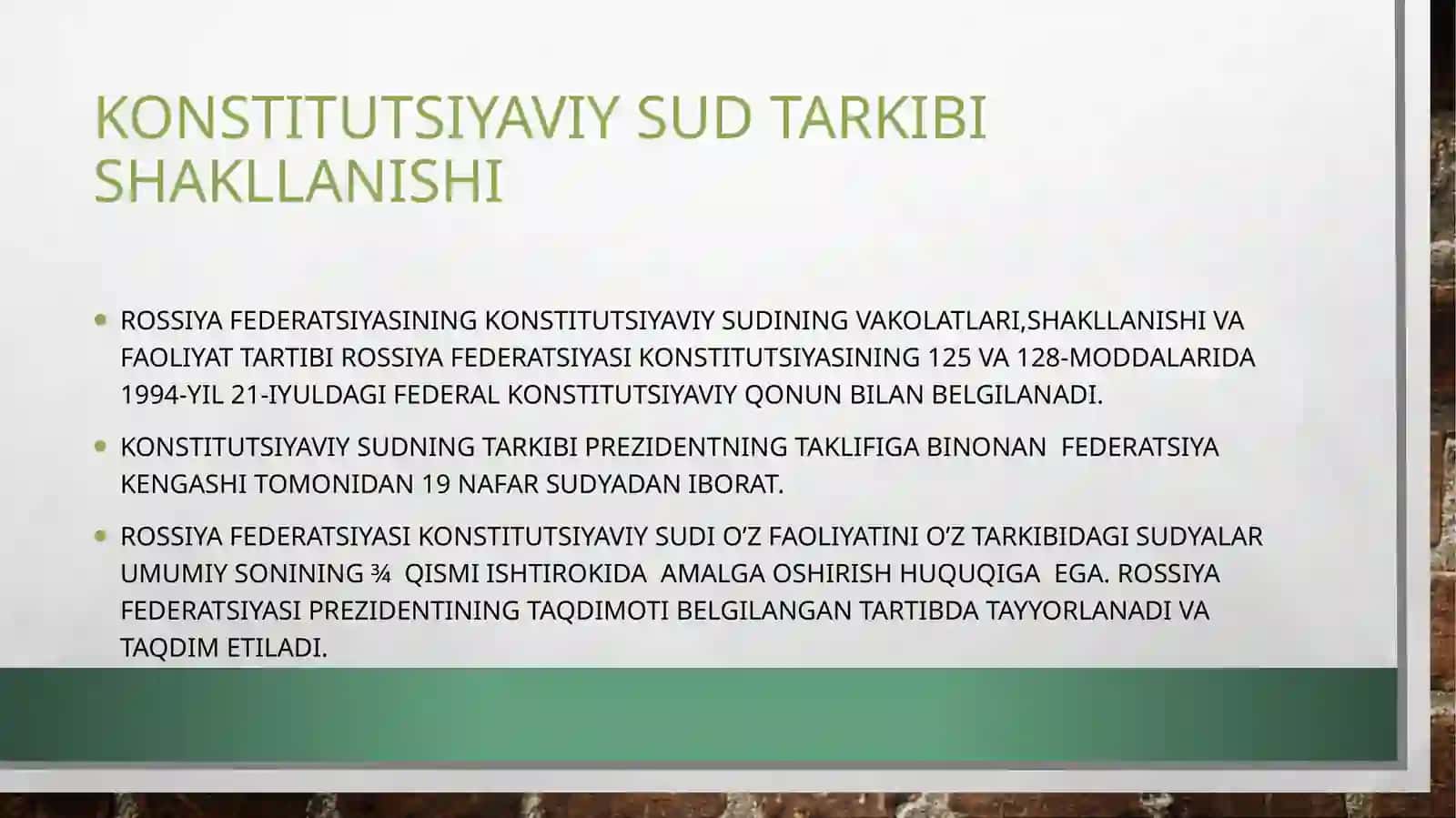 KONSTITUTSIYAVIY SUD TARKIBI SHAKLLANISHI

• ROSSIYA FEDERATSIYASINING KONSTITUTSIYAVIY SUDINING VAKOLATLARI,SHAKLLANISHI VA FAOLIYAT TARTIBI ROSSIYA FEDERATSIYASI KONSTITUTSIYASINING 125 VA 128-MODDALARIDA 1994-YIL 21-IYULDAGI FEDERAL KONSTITUTSIYAVIY QONUN BILAN BELGILANADI.

• KONSTITUTSIYAVIY SUDNING TARKIBI PREZIDENTNING TAKLIFIGA BINONAN FEDERATSIYA KENGASHI TOMONIDAN 19 NAFAR SUDYADAN IBORAT.

• ROSSIYA FEDERATSIYASI KONSTITUTSIYAVIY SUDI O'Z FAOLIYATINI O'Z TARKIBIDAGI SUDYALAR UMUMIY SONINING ¾ QISMI ISHTIROKIDA AMALGA OSHIRISH HUQUQIGA EGA. ROSSIYA FEDERATSIYASI PREZIDENTINING TAQDIMOTI BELGILANGAN TARTIBDA TAYYORLANADI VA TAQDIM ETILADI.